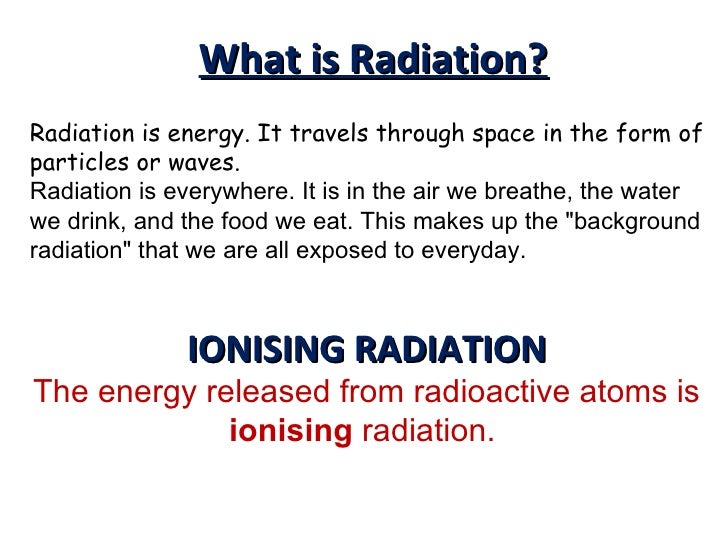 What is Radiation?

Radiation is energy. It travels through space in the form of particles or waves.
Radiation is everywhere. It is in the air we breathe, the water we drink, and the food we eat. This makes up the "background radiation" that we are all exposed to everyday.

IONISING RADIATION

The energy released from radioactive atoms is ionising radiation.